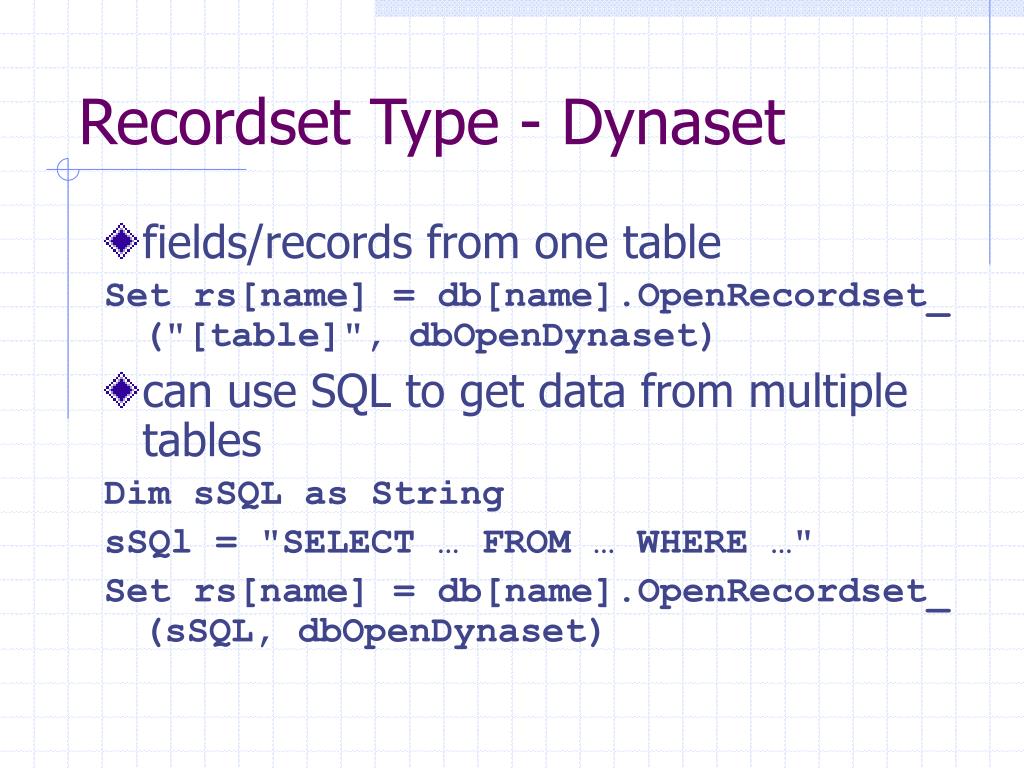 Recordset Type - Dynaset

fields/records from one table

Set rs[name] = db[name].OpenRecordset_ ("[table]", dbOpenDynaset)

can use SQL to get data from multiple tables

Dim sSQL as String

sSQl = "SELECT … FROM … WHERE …"

Set rs[name] = db[name].OpenRecordset_ (sSQL, dbOpenDynaset)